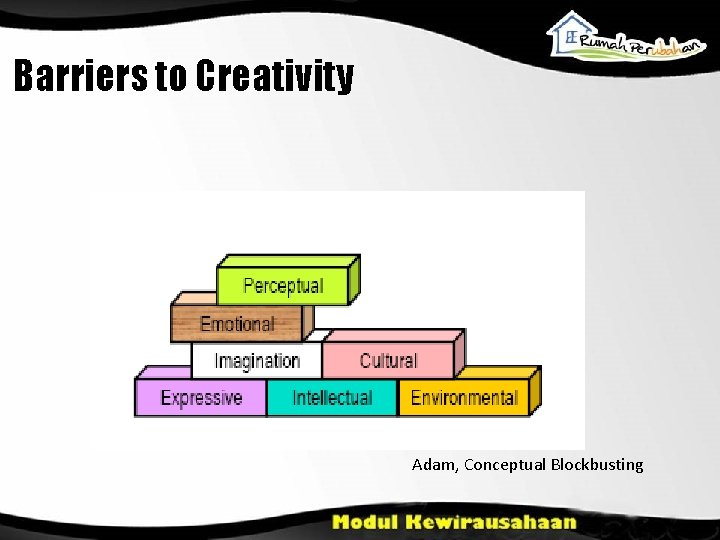 Rumah Perubahan

Barriers to Creativity

Perceptual

Emotional

Imagination

Cultural

Expressive

Intellectual

Environmental

Adam, Conceptual Blockbusting

Modul Kewirausahaan